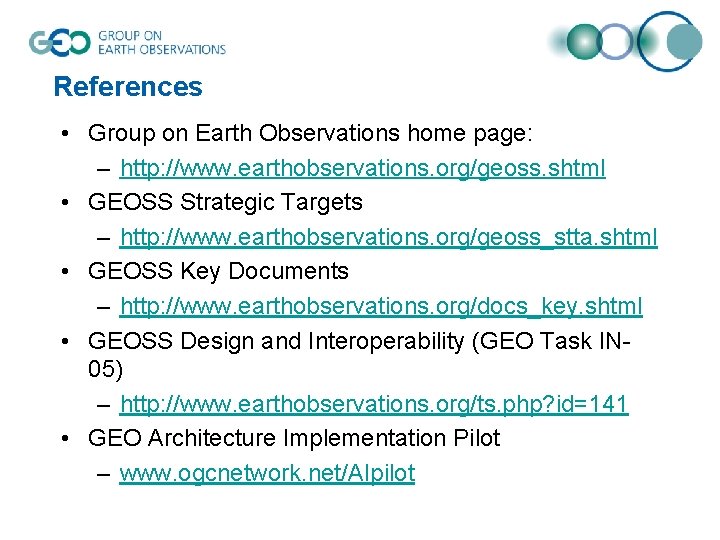 GEO GROUP ON EARTH OBSERVATIONS

References

• Group on Earth Observations home page:
  – http://www.earthobservations.org/geoss.shtml
• GEOSS Strategic Targets
  – http://www.earthobservations.org/geoss_stta.shtml
• GEOSS Key Documents
  – http://www.earthobservations.org/docs_key.shtml
• GEOSS Design and Interoperability (GEO Task IN-05)
  – http://www.earthobservations.org/ts.php?id=141
• GEO Architecture Implementation Pilot
  – www.ogcnetwork.net/AIpilot